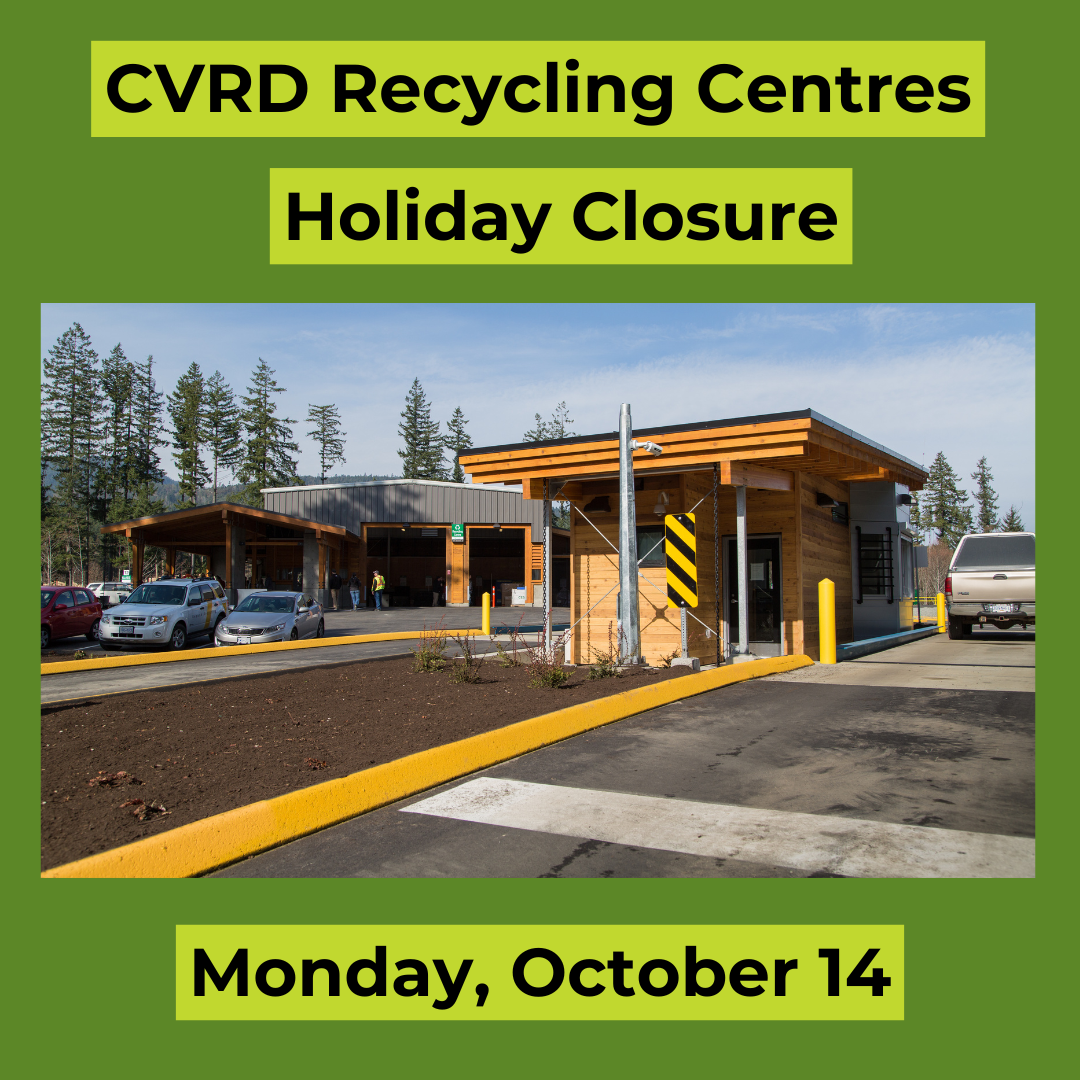 CVRD Recycling Centres

Holiday Closure

Monday, October 14